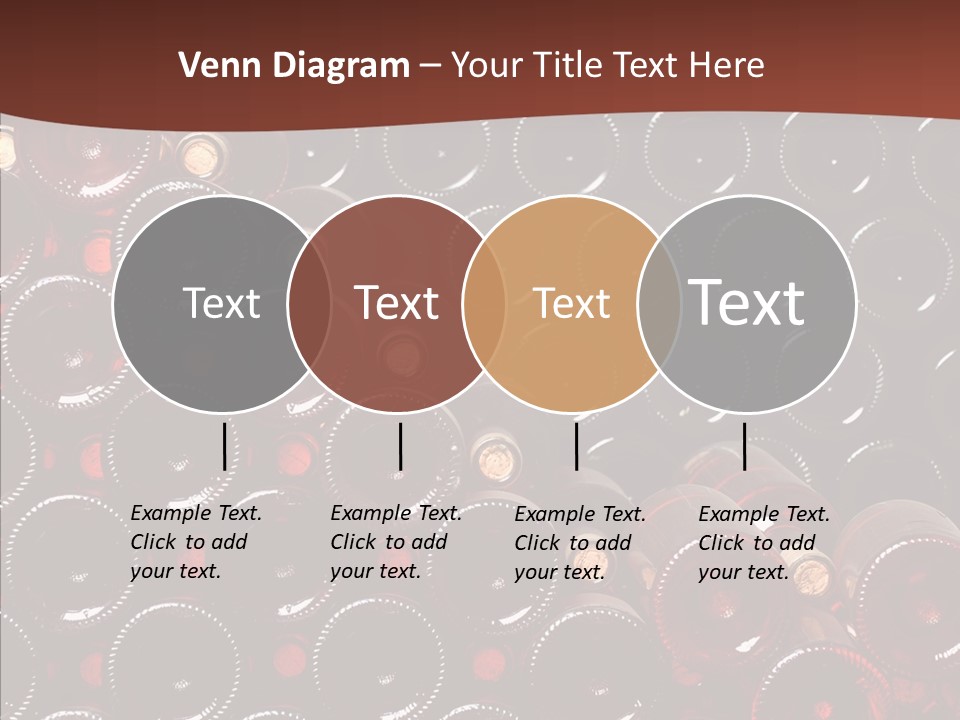 Venn Diagram – Your Title Text Here

Text

Text

Text

Text

Example Text. Click to add your text.

Example Text. Click to add your text.

Example Text. Click to add your text.

Example Text. Click to add your text.